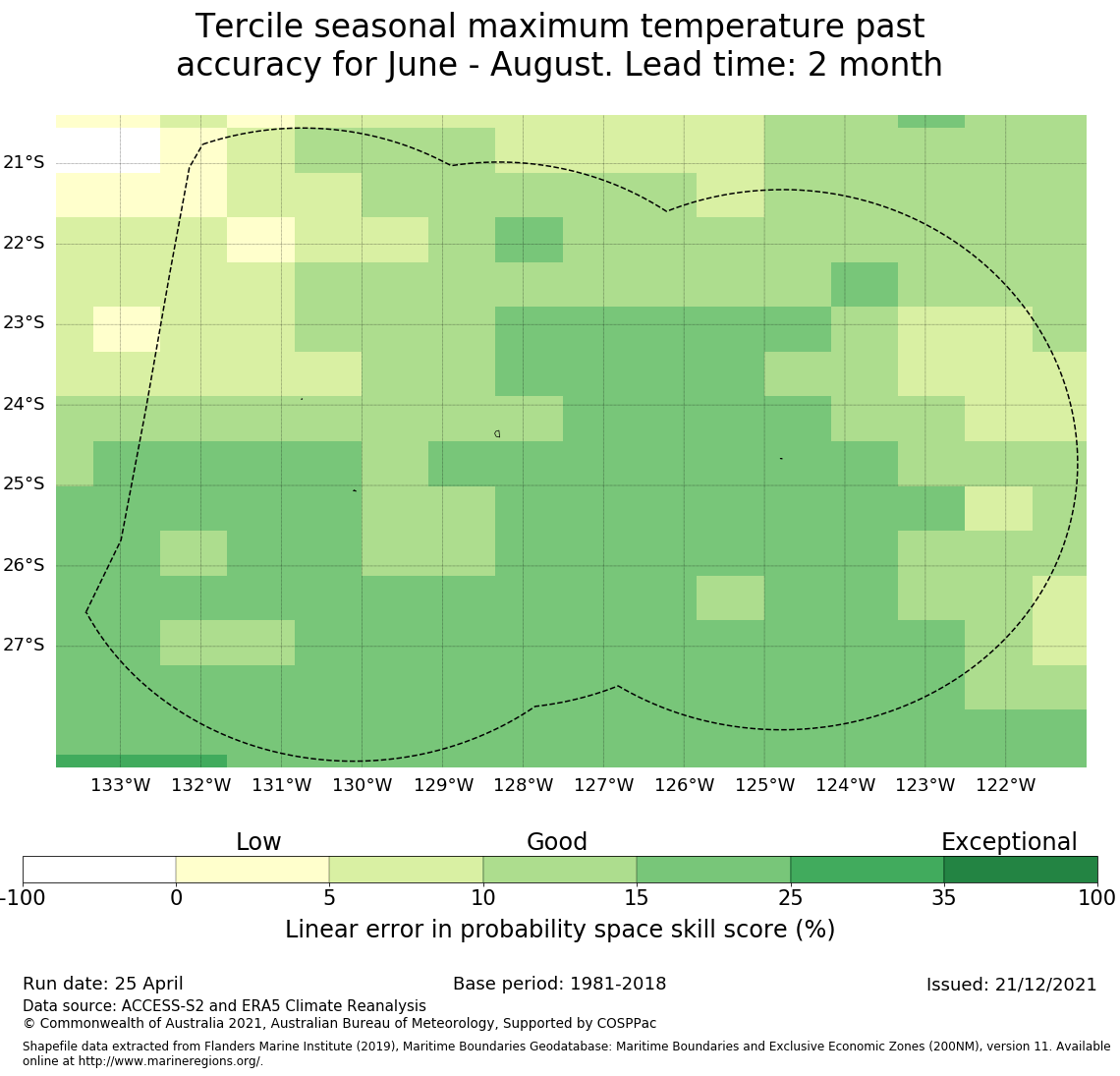 Tercile seasonal maximum temperature past accuracy for June - August. Lead time: 2 month

21°S
22°S
23°S
24°S
25°S
26°S
27°S

133°W 132°W 131°W 130°W 129°W 128°W 127°W 126°W 125°W 124°W 123°W 122°W

Low
Good
Exceptional

-100 0 5 10 15 25 35 100

Linear error in probability space skill score (%)

Run date: 25 April
Base period: 1981-2018
Issued: 21/12/2021
Data source: ACCESS-S2 and ERA5 Climate Reanalysis
© Commonwealth of Australia 2021, Australian Bureau of Meteorology, Supported by COSPPac

Shapefile data extracted from Flanders Marine Institute (2019), Maritime Boundaries Geodatabase: Maritime Boundaries and Exclusive Economic Zones (200NM), version 11. Available online at http://www.marineregions.org/.